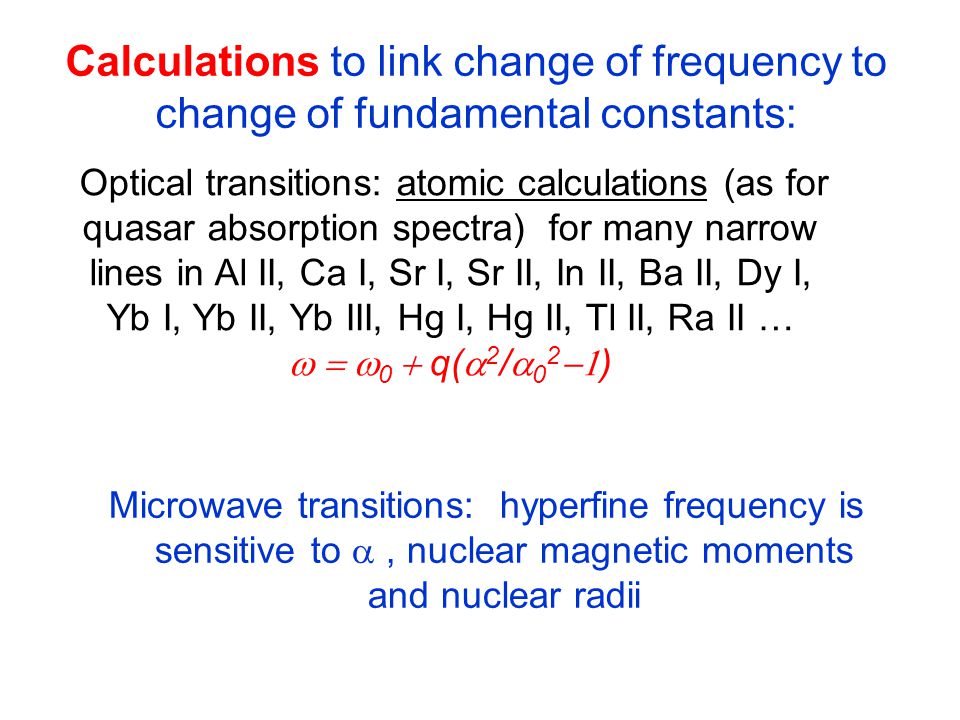 Calculations to link change of frequency to change of fundamental constants:

Optical transitions: atomic calculations (as for quasar absorption spectra) for many narrow lines in Al II, Ca I, Sr I, Sr II, In II, Ba II, Dy I, Yb I, Yb II, Yb III, Hg I, Hg II, Tl II, Ra II …

$\omega = \omega_0 + q(\alpha^2/\alpha_0^2 - 1)$

Microwave transitions: hyperfine frequency is sensitive to $\alpha$ , nuclear magnetic moments and nuclear radii